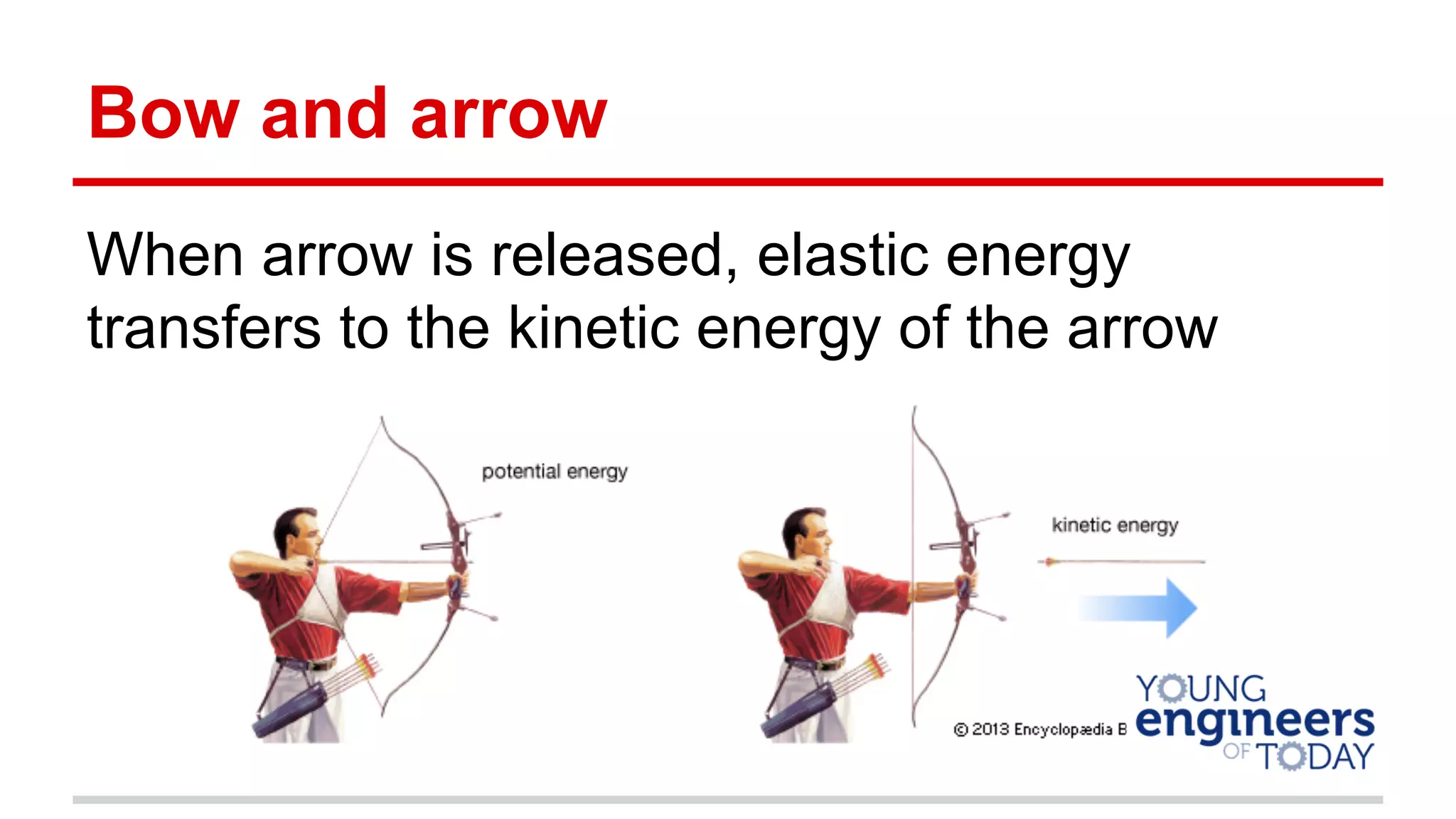 Bow and arrow

When arrow is released, elastic energy transfers to the kinetic energy of the arrow

potential energy

kinetic energy

© 2013 Encyclopædia B

YOUNG engineers OF TODAY